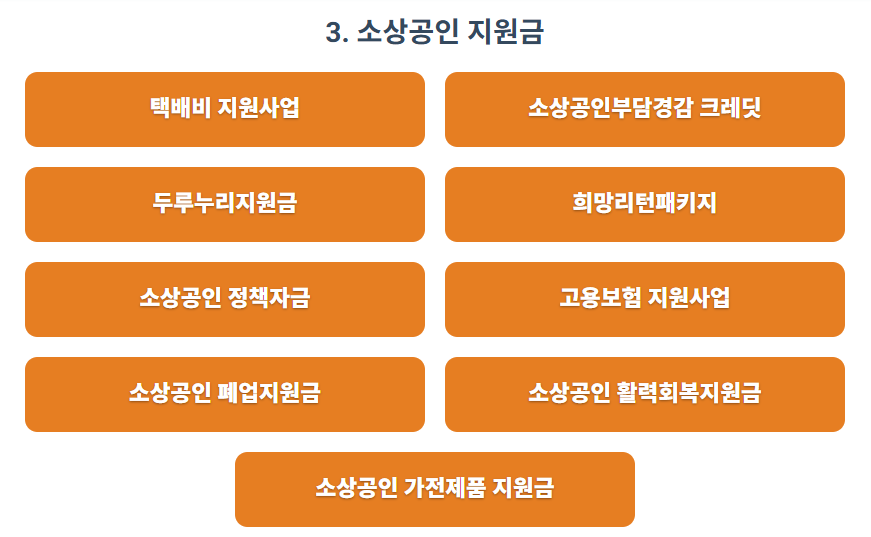 3. 소상공인 지원금

택배비 지원사업

소상공인부담경감 크레딧

두루누리지원금

희망리턴패키지

소상공인 정책자금

고용보험 지원사업

소상공인 폐업지원금

소상공인 활력회복지원금

소상공인 가전제품 지원금